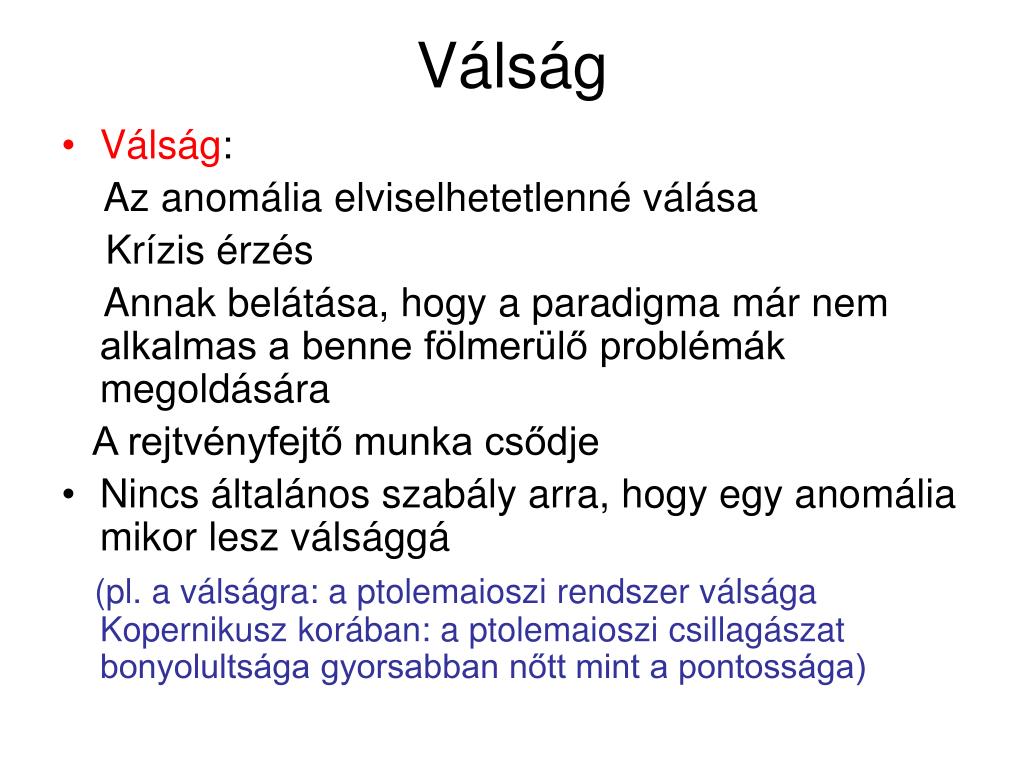 Válság

• Válság:

Az anomália elviselhetetlenné válása

Krízis érzés

Annak belátása, hogy a paradigma már nem alkalmas a benne fölmerülő problémák megoldására

A rejtvényfejtő munka csődje

• Nincs általános szabály arra, hogy egy anomália mikor lesz válsággá

(pl. a válságra: a ptolemaioszi rendszer válsága Kopernikusz korában: a ptolemaioszi csillagászat bonyolultsága gyorsabban nőtt mint a pontossága)